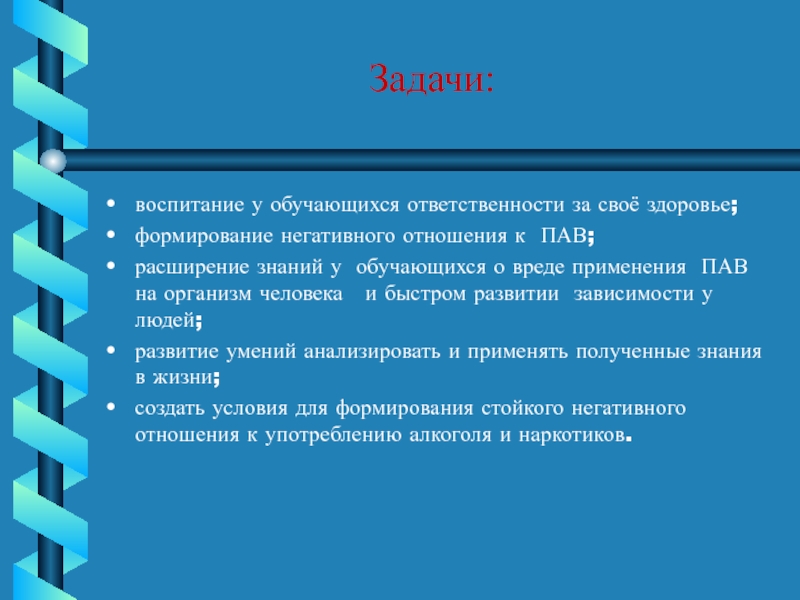 Задачи:

• воспитание у обучающихся ответственности за своё здоровье;
• формирование негативного отношения к ПАВ;
• расширение знаний у обучающихся о вреде применения ПАВ на организм человека и быстром развитии зависимости у людей;
• развитие умений анализировать и применять полученные знания в жизни;
• создать условия для формирования стойкого негативного отношения к употреблению алкоголя и наркотиков.